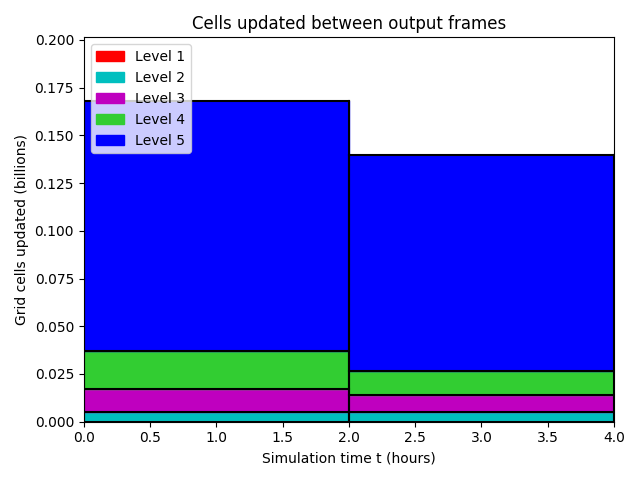 Cells updated between output frames

Level 1
Level 2
Level 3
Level 4
Level 5

Grid cells updated (billions)

0.200
0.175
0.150
0.125
0.100
0.075
0.050
0.025
0.000

0.0 0.5 1.0 1.5 2.0 2.5 3.0 3.5 4.0

Simulation time t (hours)